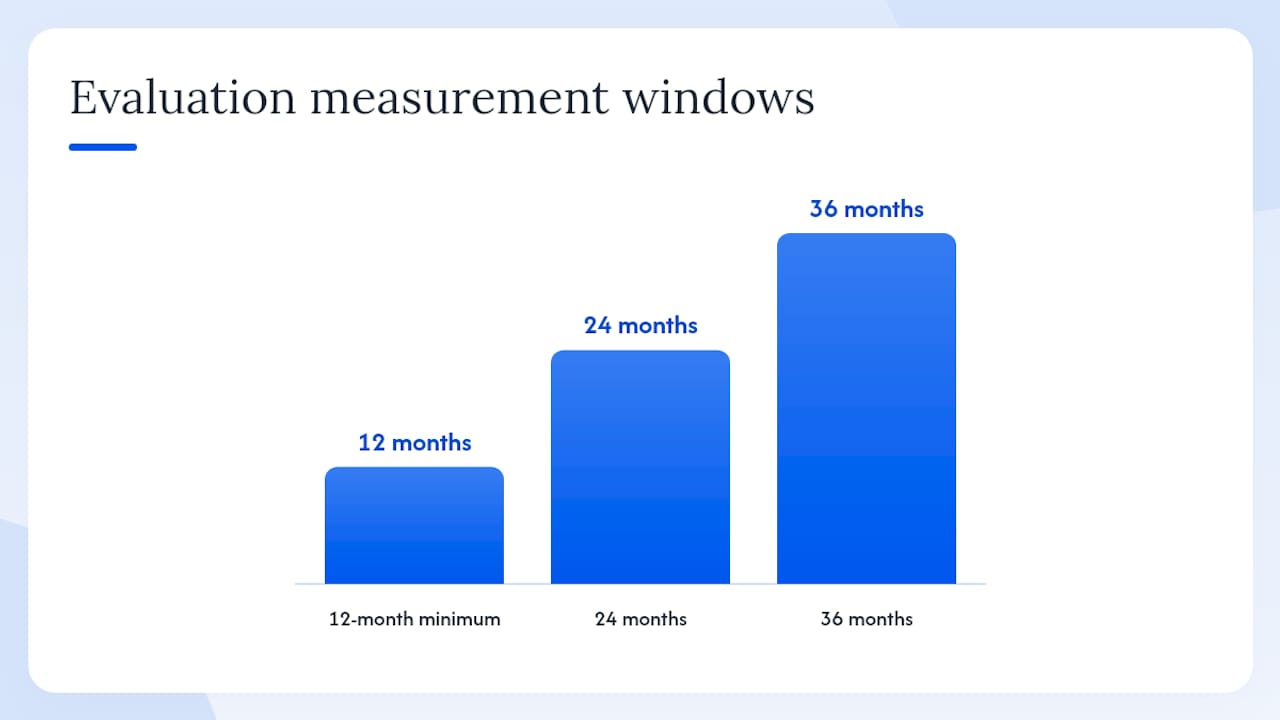 Evaluation measurement windows

12 months
24 months
36 months

12-month minimum
24 months
36 months